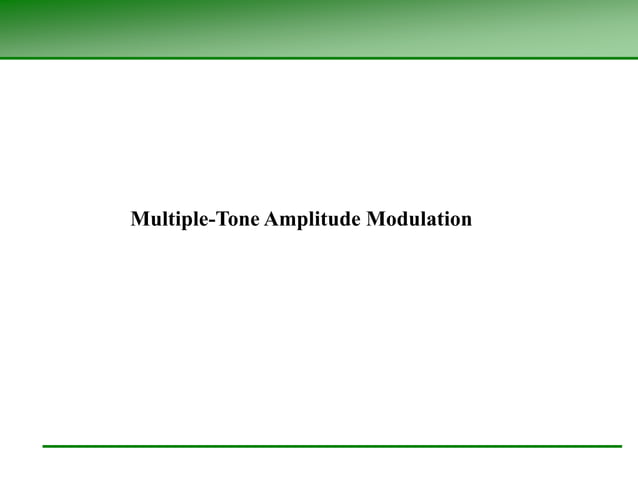 Multiple-Tone Amplitude Modulation